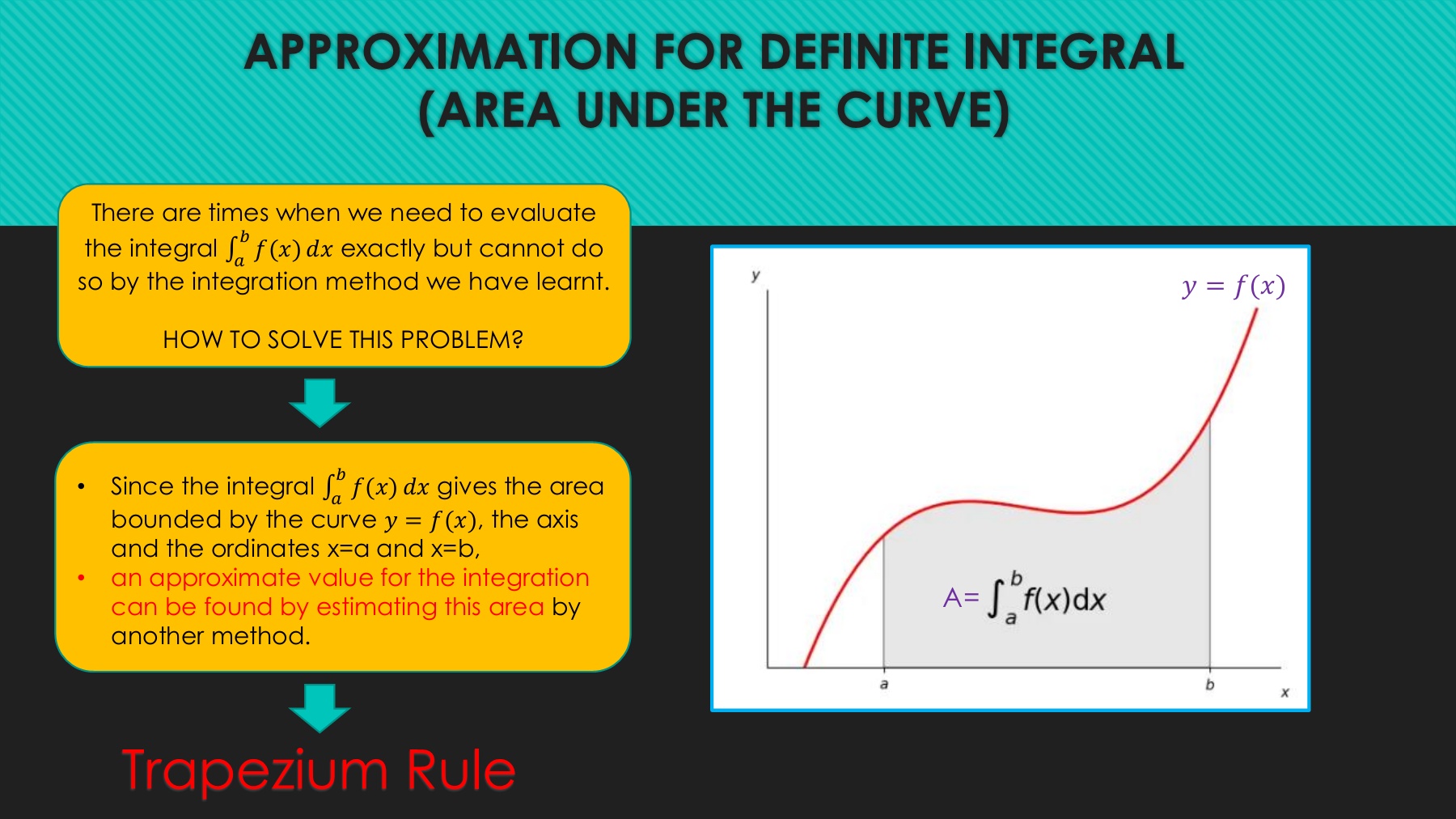 APPROXIMATION FOR DEFINITE INTEGRAL (AREA UNDER THE CURVE)

There are times when we need to evaluate the integral $\int_a^b f(x)\,dx$ exactly but cannot do so by the integration method we have learnt.

HOW TO SOLVE THIS PROBLEM?

• Since the integral $\int_a^b f(x)\,dx$ gives the area bounded by the curve $y = f(x)$, the axis and the ordinates x=a and x=b,
• an approximate value for the integration can be found by estimating this area by another method.

Trapezium Rule

y

$y = f(x)$

A= $\int_a^b f(x)dx$

a

b

x